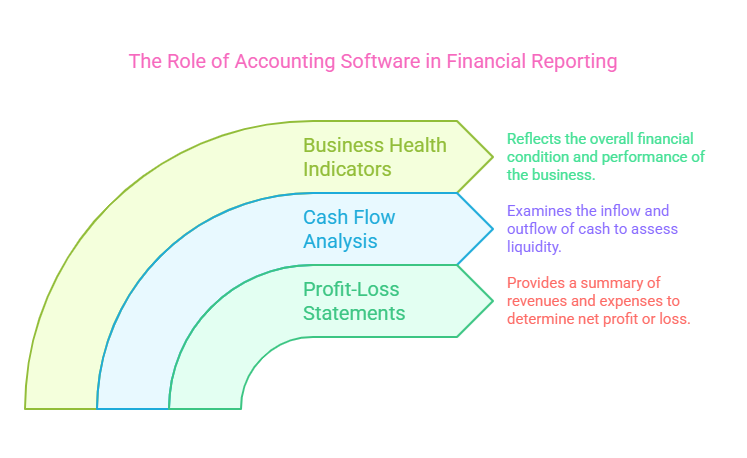 The Role of Accounting Software in Financial Reporting

Business Health Indicators

Reflects the overall financial condition and performance of the business.

Cash Flow Analysis

Examines the inflow and outflow of cash to assess liquidity.

Profit-Loss Statements

Provides a summary of revenues and expenses to determine net profit or loss.